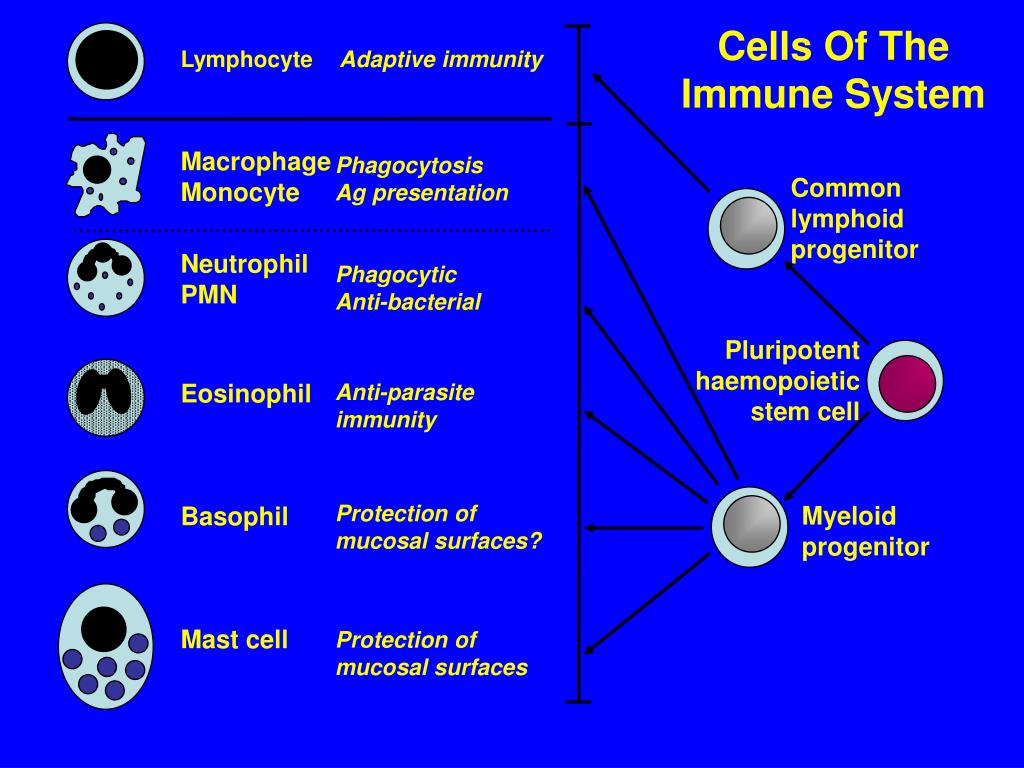 Cells Of The Immune System

Lymphocyte Adaptive immunity

Macrophage Monocyte Phagocytosis Ag presentation

Neutrophil PMN Phagocytic Anti-bacterial

Eosinophil Anti-parasite immunity

Basophil Protection of mucosal surfaces?

Mast cell Protection of mucosal surfaces

Common lymphoid progenitor

Pluripotent haemopoietic stem cell

Myeloid progenitor